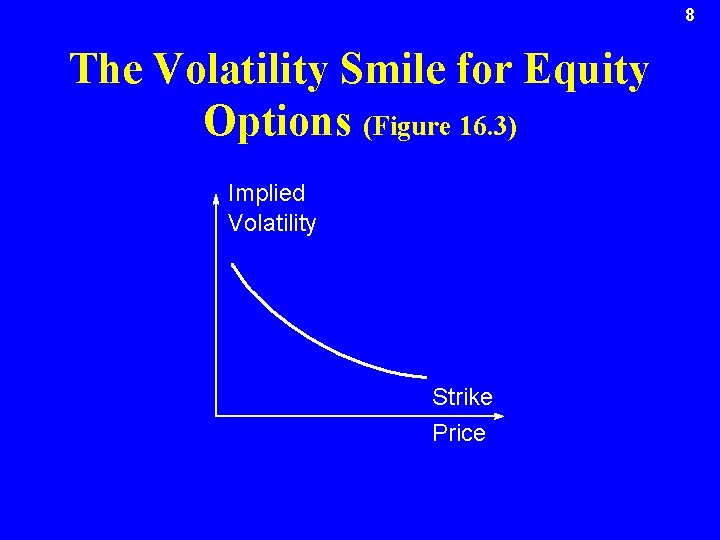 8

The Volatility Smile for Equity Options (Figure 16.3)

Implied Volatility

Strike Price